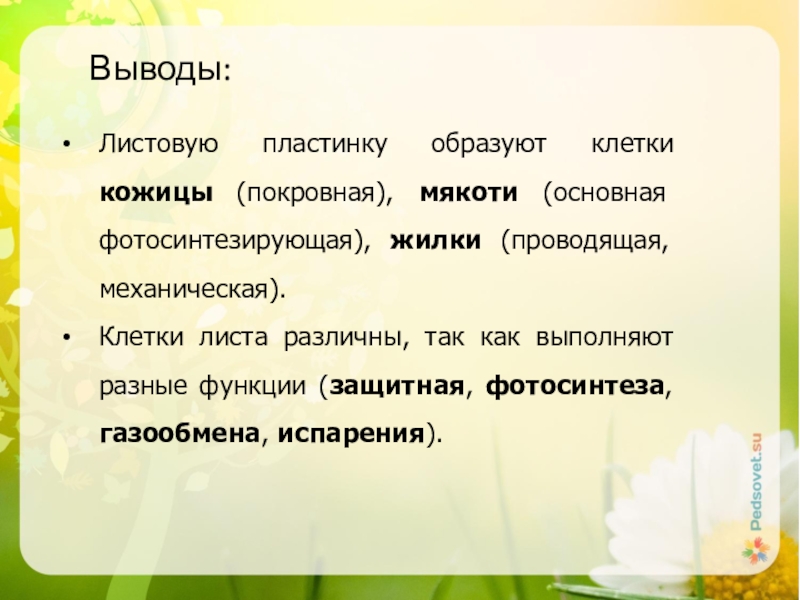 Выводы:

• Листовую пластинку образуют клетки кожицы (покровная), мякоти (основная фотосинтезирующая), жилки (проводящая, механическая).

• Клетки листа различны, так как выполняют разные функции (защитная, фотосинтеза, газообмена, испарения).

Pedsovet.su